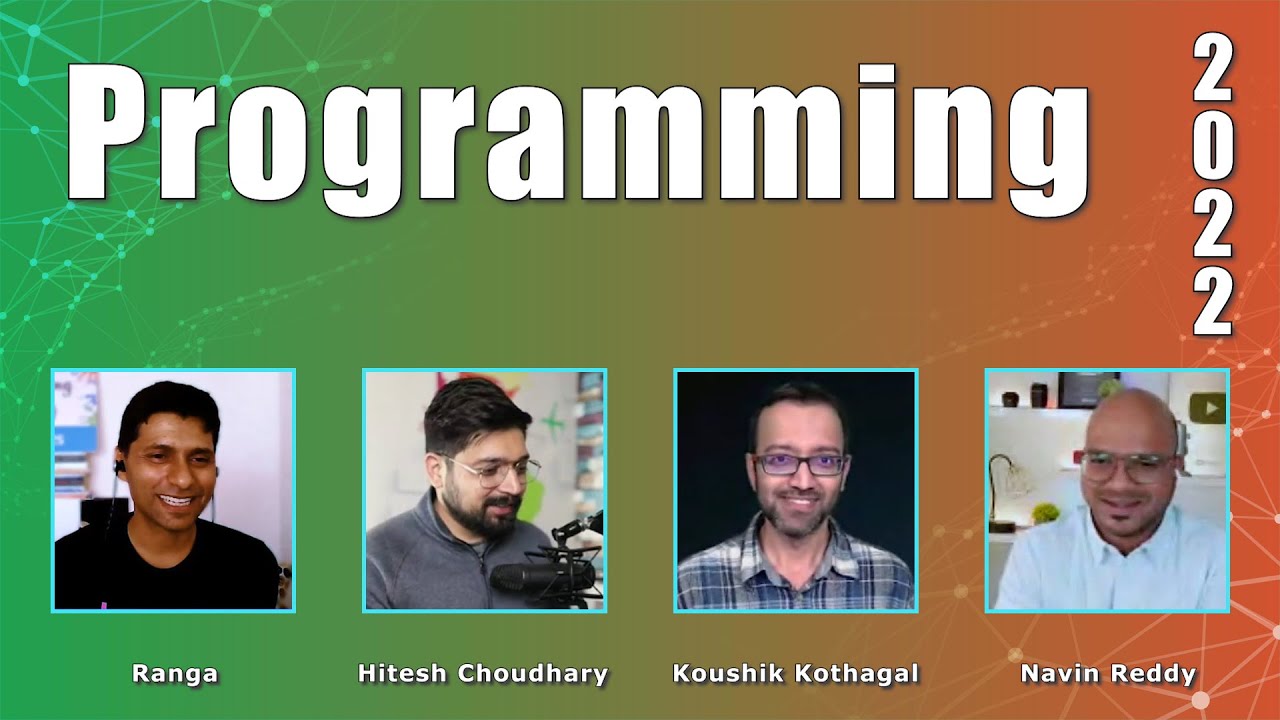 Programming

2022

Ranga

Hitesh Choudhary

Koushik Kothagal

Navin Reddy